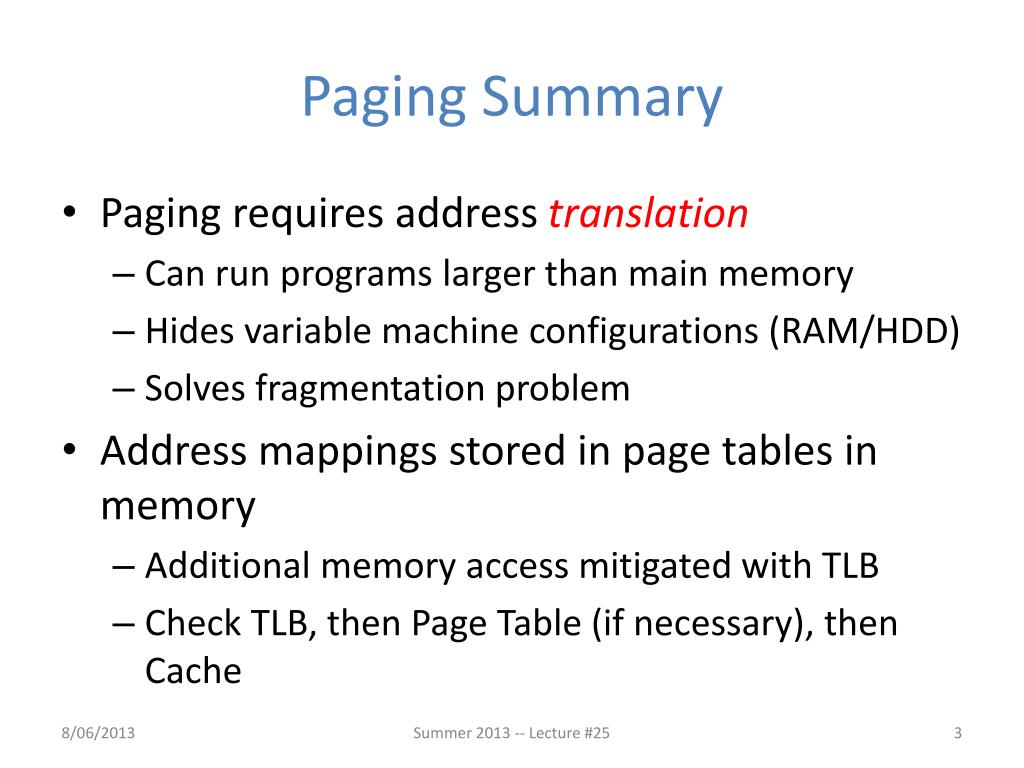 Paging Summary

• Paging requires address translation
– Can run programs larger than main memory
– Hides variable machine configurations (RAM/HDD)
– Solves fragmentation problem

• Address mappings stored in page tables in memory
– Additional memory access mitigated with TLB
– Check TLB, then Page Table (if necessary), then Cache

8/06/2013

Summer 2013 -- Lecture #25

3